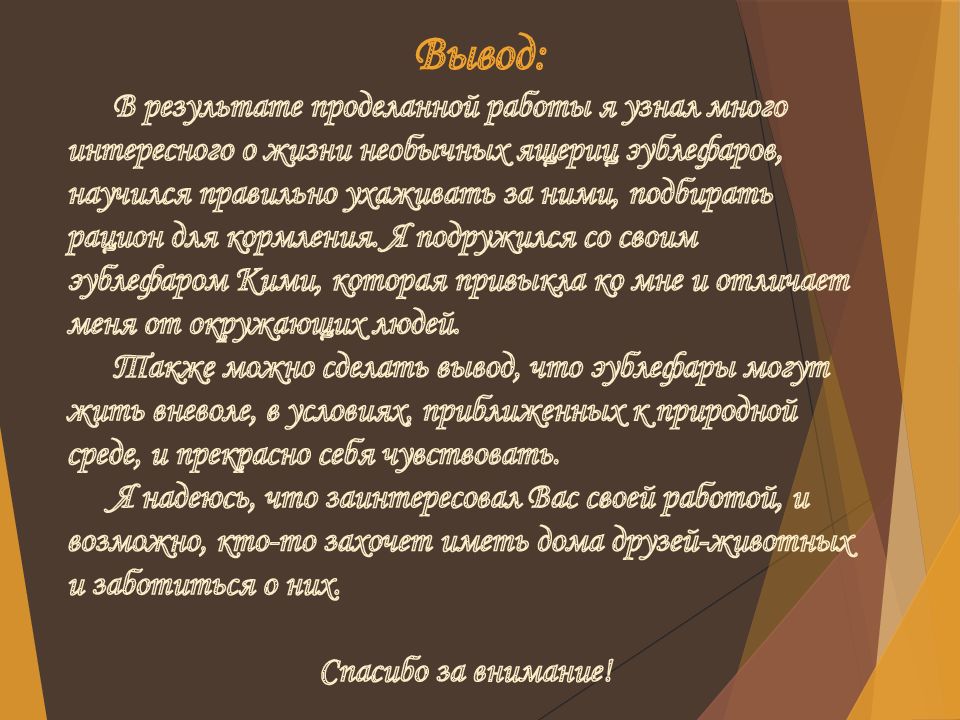 Вывод:

В результате проделанной работы я узнал много интересного о жизни необычных ящериц эублефаров, научился правильно ухаживать за ними, подбирать рацион для кормления. Я подружился со своим эублефаром Кими, которая привыкла ко мне и отличает меня от окружающих людей.

Также можно сделать вывод, что эублефары могут жить вневоле, в условиях, приближенных к природной среде, и прекрасно себя чувствовать.

Я надеюсь, что заинтересовал Вас своей работой, и возможно, кто-то захочет иметь дома друзей-животных и заботиться о них.

Спасибо за внимание!